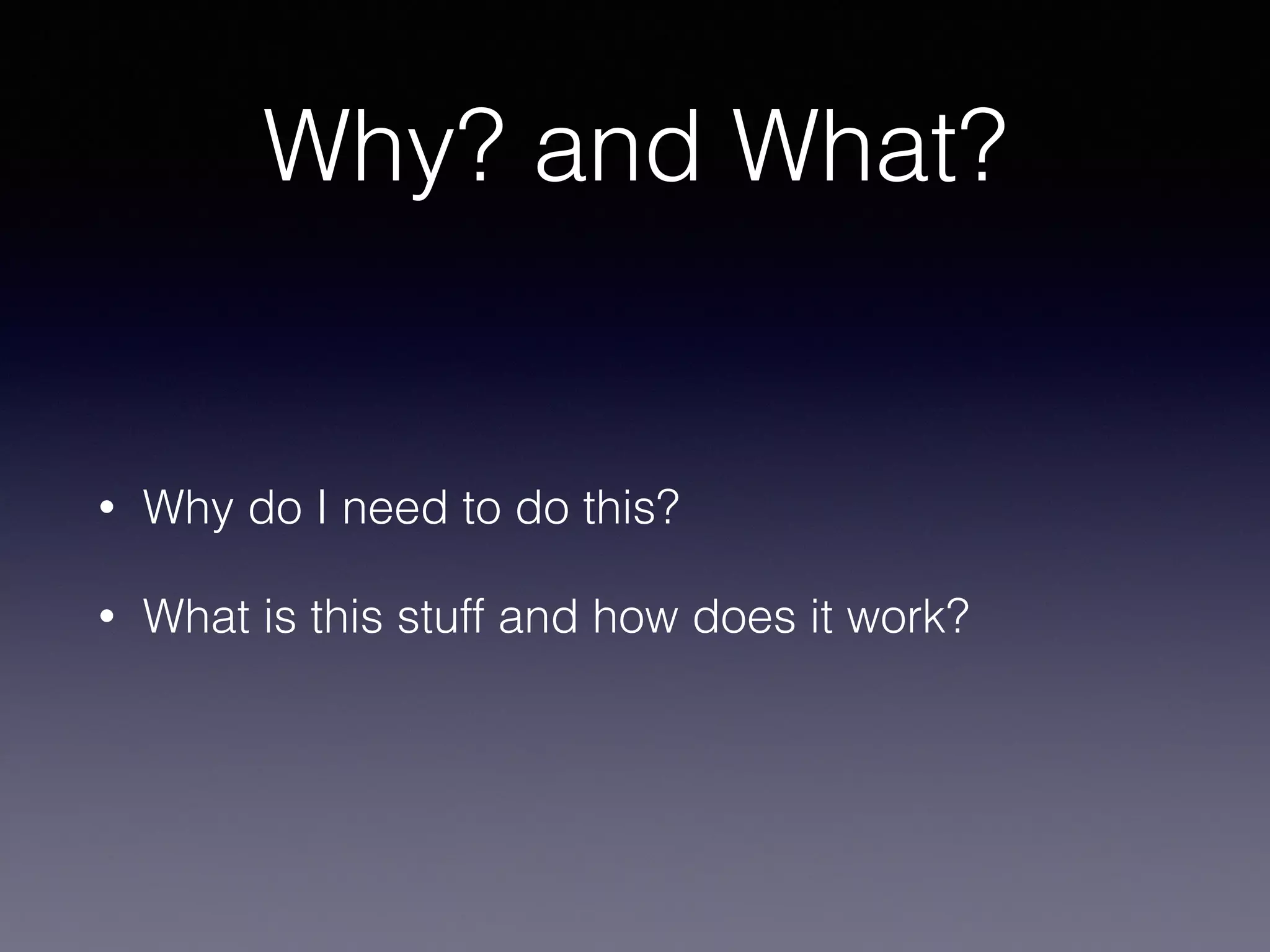 Why? and What?

• Why do I need to do this?

• What is this stuff and how does it work?